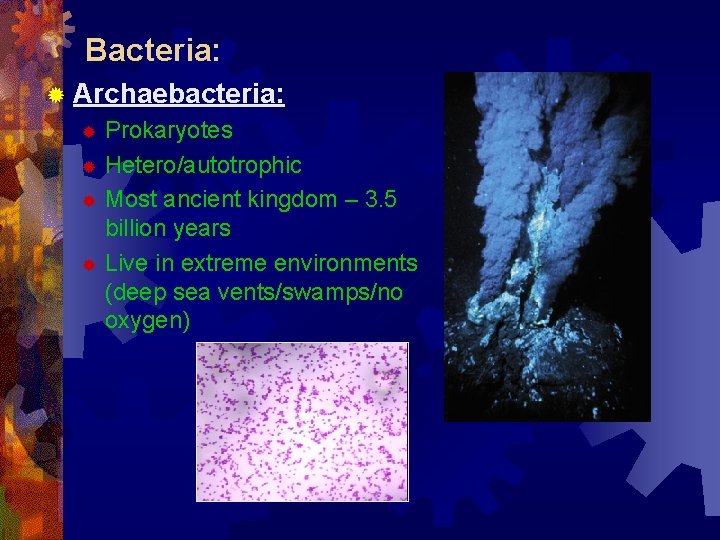 Bacteria:

Archaebacteria:

Prokaryotes

Hetero/autotrophic

Most ancient kingdom – 3.5 billion years

Live in extreme environments (deep sea vents/swamps/no oxygen)